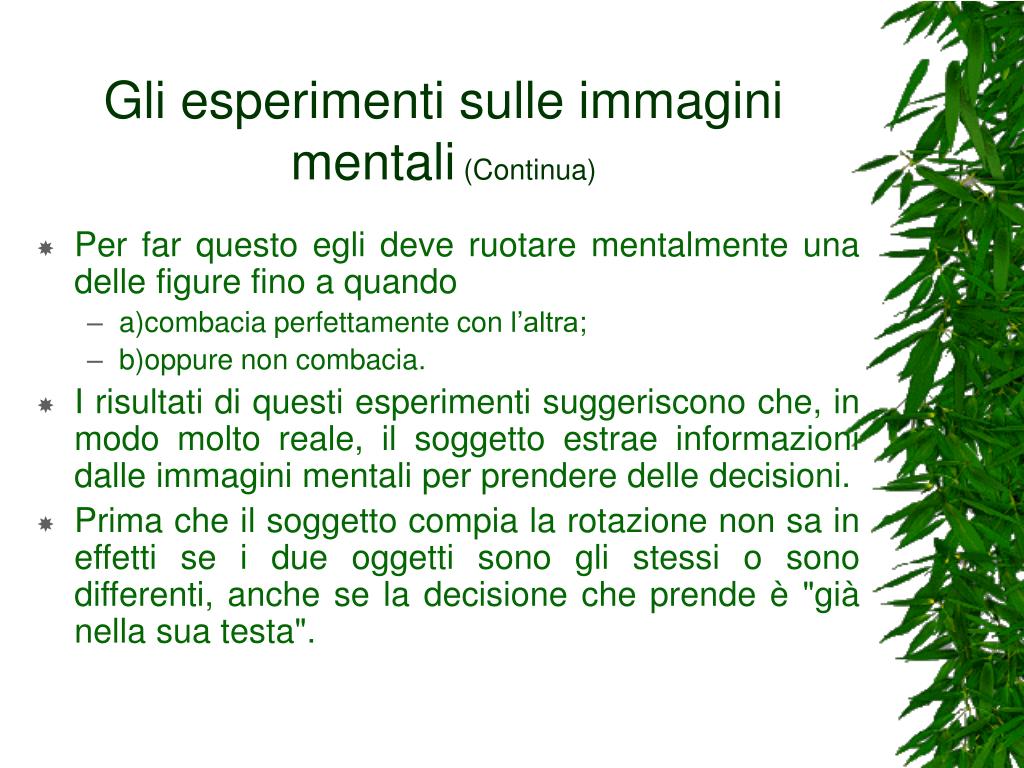 Gli esperimenti sulle immagini mentali (Continua)

Per far questo egli deve ruotare mentalmente una delle figure fino a quando

– a)combacia perfettamente con l’altra;

– b)oppure non combacia.

I risultati di questi esperimenti suggeriscono che, in modo molto reale, il soggetto estrae informazioni dalle immagini mentali per prendere delle decisioni.

Prima che il soggetto compia la rotazione non sa in effetti se i due oggetti sono gli stessi o sono differenti, anche se la decisione che prende è "già nella sua testa".